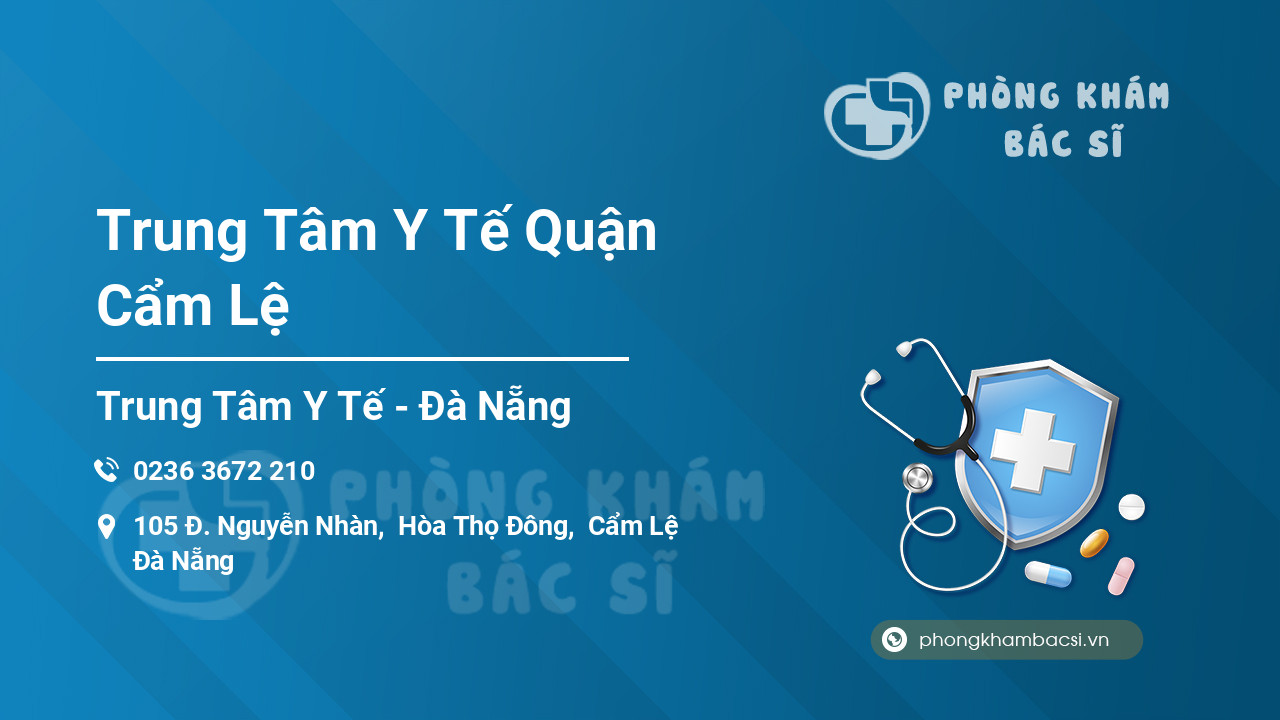 PHÒNG KHÁM
BÁC SĨ

Trung Tâm Y Tế Quận Cẩm Lệ

Trung Tâm Y Tế - Đà Nẵng

0236 3672 210

105 Đ. Nguyễn Nhàn, Hòa Thọ Đông, Cẩm Lệ Đà Nẵng

PHÒNG KHÁM
BÁC SĨ

phongkhambacsi.vn